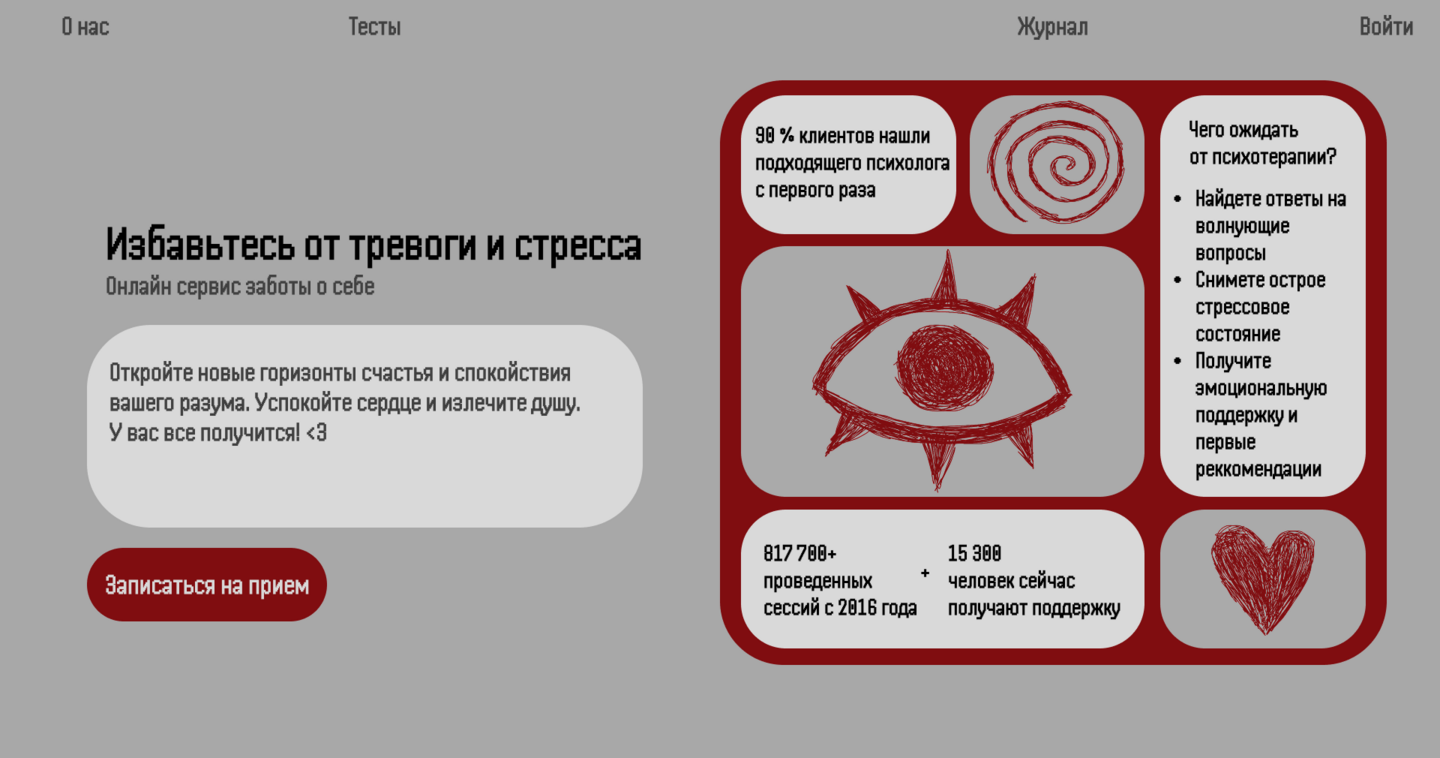 О нас

Тесты

Журнал

Войти

Избавьтесь от тревоги и стресса

Онлайн сервис заботы о себе

Откройте новые горизонты счастья и спокойствия вашего разума. Успокойте сердце и излечите душу. У вас все получится! <3

Записаться на прием

90 % клиентов нашли подходящего психолога с первого раза

Чего ожидать от психотерапии?

- Найдете ответы на волнующие вопросы
- Снимете острое стрессовое состояние
- Получите эмоциональную поддержку и первые реккомендации

817 700+ проведенных сессий с 2016 года

+

15 300 человек сейчас получают поддержку